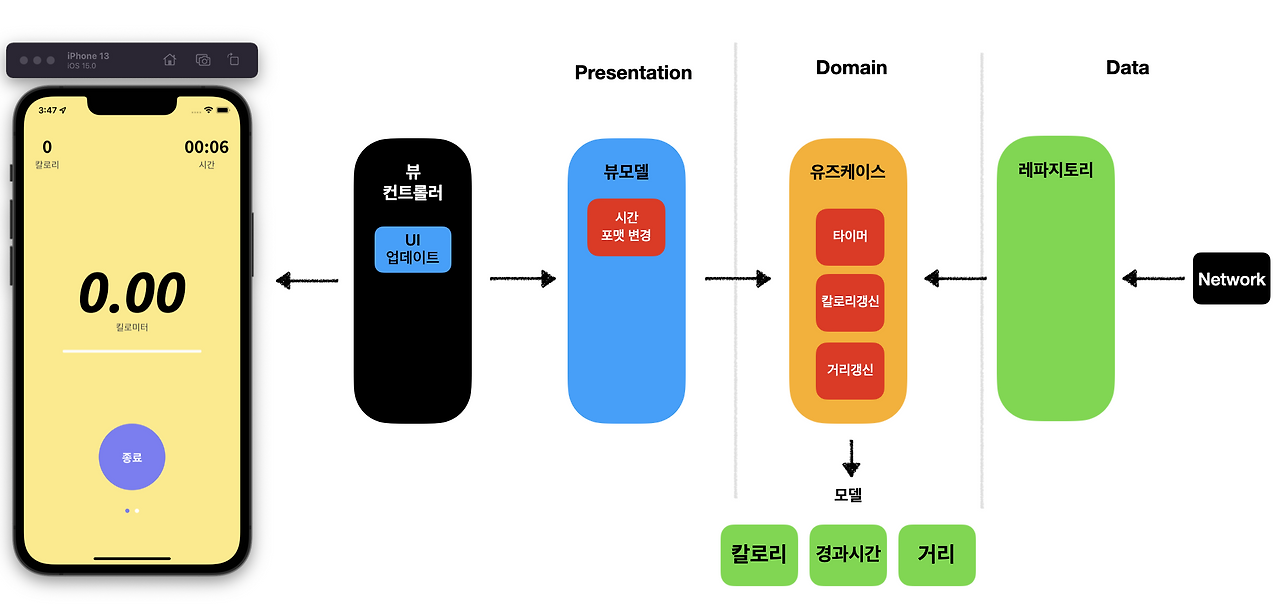 iPhone 13
iOS 15.0

3:47

0
칼로리

00:06
시간

0.00
킬로미터

종료

Presentation

Domain

Data

뷰
컨트롤러

UI
업데이트

뷰모델

시간
포맷 변경

유즈케이스

타이머

칼로리갱신

거리갱신

레파지토리

Network

모델

칼로리

경과시간

거리